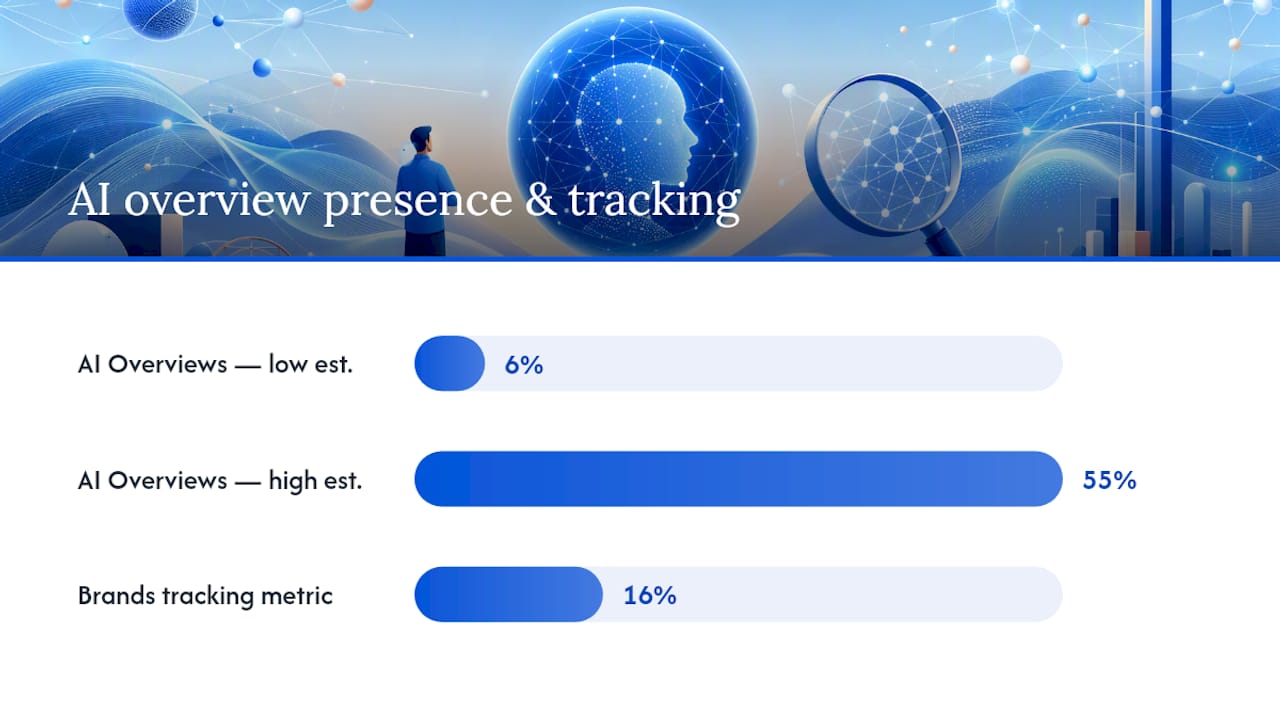 AI overview presence & tracking

AI Overviews — low est. 6%

AI Overviews — high est. 55%

Brands tracking metric 16%